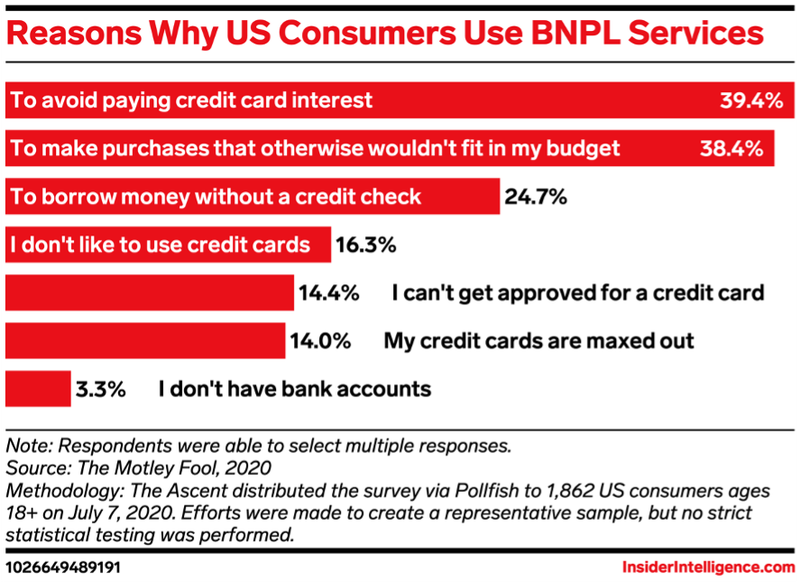 Reasons Why US Consumers Use BNPL Services

To avoid paying credit card interest 39.4%

To make purchases that otherwise wouldn't fit in my budget 38.4%

To borrow money without a credit check 24.7%

I don't like to use credit cards 16.3%

14.4% I can't get approved for a credit card

14.0% My credit cards are maxed out

3.3% I don't have bank accounts

Note: Respondents were able to select multiple responses.
Source: The Motley Fool, 2020
Methodology: The Ascent distributed the survey via Pollfish to 1,862 US consumers ages 18+ on July 7, 2020. Efforts were made to create a representative sample, but no strict statistical testing was performed.

1026649489191

InsiderIntelligence.com